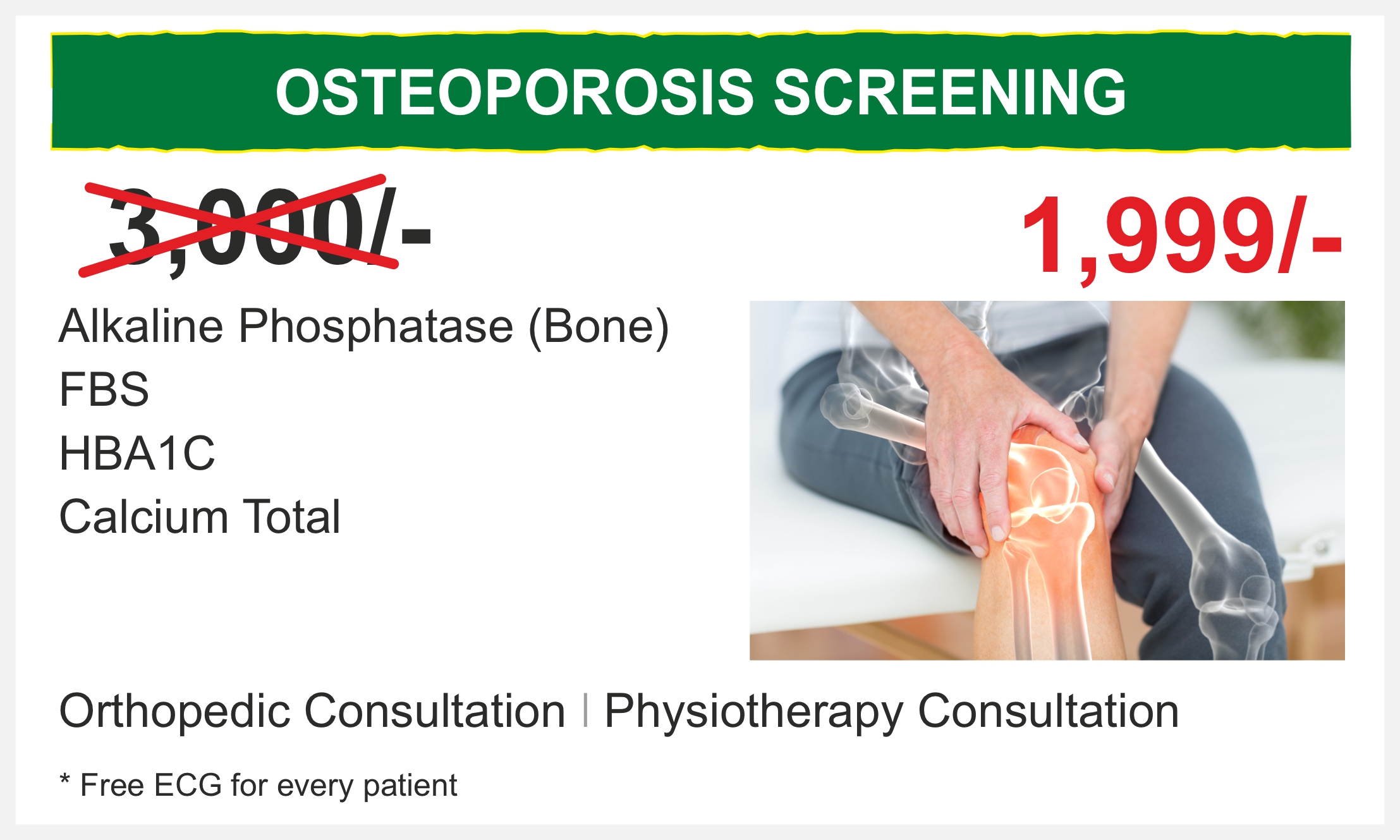 OSTEOPOROSIS SCREENING

3,000/-

1,999/-

Alkaline Phosphatase (Bone)
FBS
HBA1C
Calcium Total

Orthopedic Consultation | Physiotherapy Consultation

* Free ECG for every patient